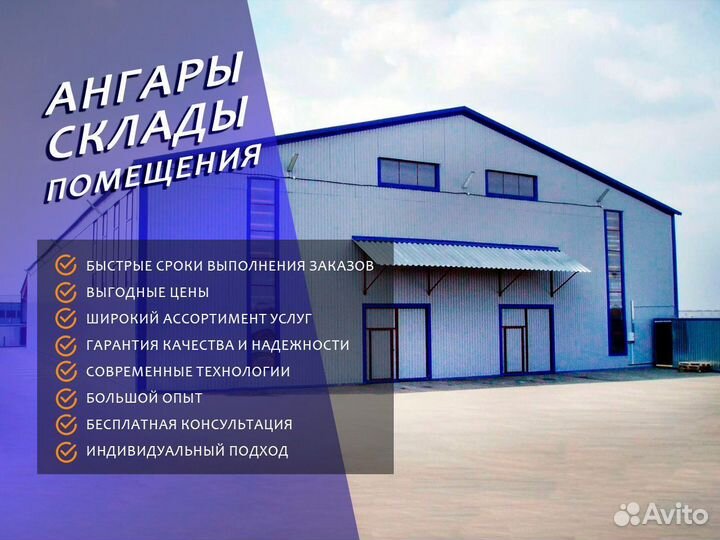 АНГАРЫ
СКЛАДЫ
ПОМЕЩЕНИЯ

БЫСТРЫЕ СРОКИ ВЫПОЛНЕНИЯ ЗАКАЗОВ
ВЫГОДНЫЕ ЦЕНЫ
ШИРОКИЙ АССОРТИМЕНТ УСЛУГ
ГАРАНТИЯ КАЧЕСТВА И НАДЕЖНОСТИ
СОВРЕМЕННЫЕ ТЕХНОЛОГИИ
БОЛЬШОЙ ОПЫТ
БЕСПЛАТНАЯ КОНСУЛЬТАЦИЯ
ИНДИВИДУАЛЬНЫЙ ПОДХОД

Avito